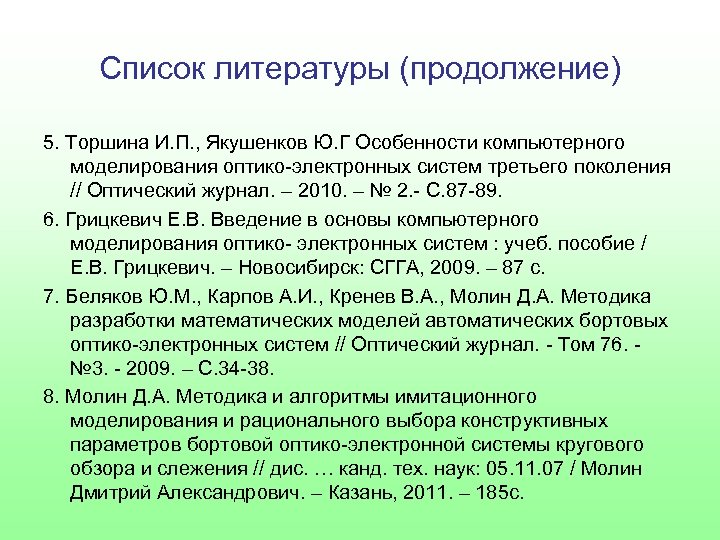 Список литературы (продолжение)

5. Торшина И.П., Якушенков Ю.Г Особенности компьютерного моделирования оптико-электронных систем третьего поколения // Оптический журнал. – 2010. – № 2.- С.87-89.

6. Грицкевич Е.В. Введение в основы компьютерного моделирования оптико- электронных систем : учеб. пособие / Е.В. Грицкевич. – Новосибирск: СГГА, 2009. – 87 с.

7. Беляков Ю.М., Карпов А.И., Кренев В.А., Молин Д.А. Методика разработки математических моделей автоматических бортовых оптико-электронных систем // Оптический журнал. - Том 76. - №3. - 2009. – С.34-38.

8. Молин Д.А. Методика и алгоритмы имитационного моделирования и рационального выбора конструктивных параметров бортовой оптико-электронной системы кругового обзора и слежения // дис. … канд. тех. наук: 05.11.07 / Молин Дмитрий Александрович. – Казань, 2011. – 185с.